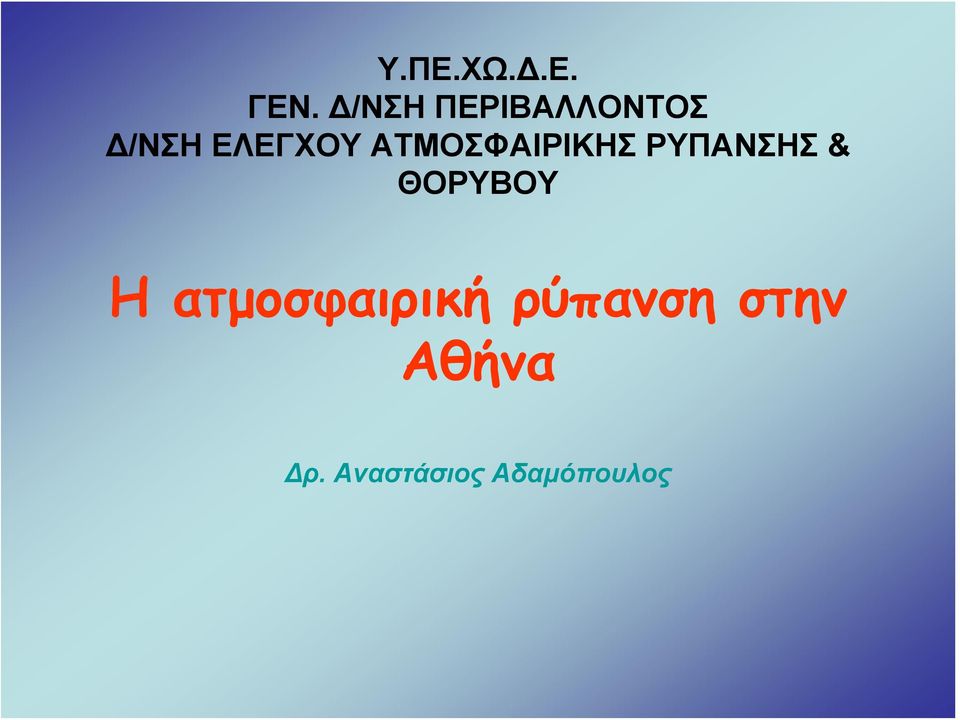 Υ.ΠΕ.ΧΩ.Δ.Ε.
ΓΕΝ. Δ/ΝΣΗ ΠΕΡΙΒΑΛΛΟΝΤΟΣ
Δ/ΝΣΗ ΕΛΕΓΧΟΥ ΑΤΜΟΣΦΑΙΡΙΚΗΣ ΡΥΠΑΝΣΗΣ & ΘΟΡΥΒΟΥ

Η ατμοσφαιρική ρύπανση στην Αθήνα

Δρ. Αναστάσιος Αδαμόπουλος